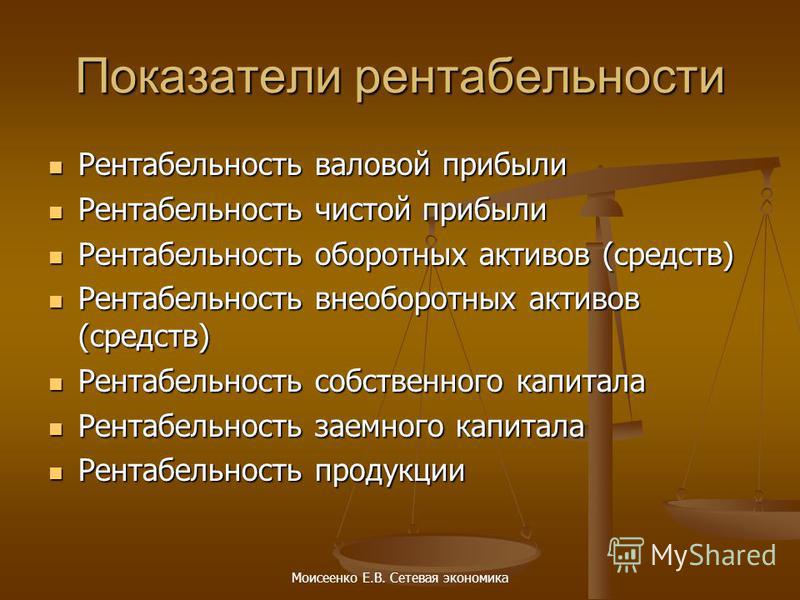 Показатели рентабельности

- Рентабельность валовой прибыли
- Рентабельность чистой прибыли
- Рентабельность оборотных активов (средств)
- Рентабельность внеоборотных активов (средств)
- Рентабельность собственного капитала
- Рентабельность заемного капитала
- Рентабельность продукции

MyShared

Моисеенко Е.В. Сетевая экономика